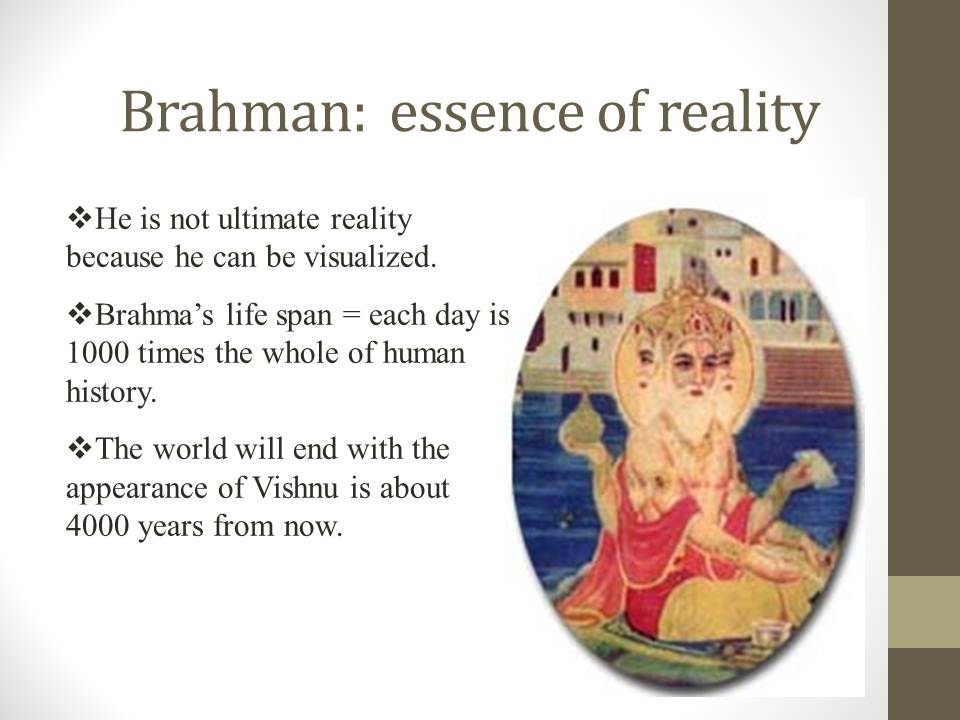 Brahman: essence of reality

❖He is not ultimate reality because he can be visualized.

❖Brahma's life span = each day is 1000 times the whole of human history.

❖The world will end with the appearance of Vishnu is about 4000 years from now.